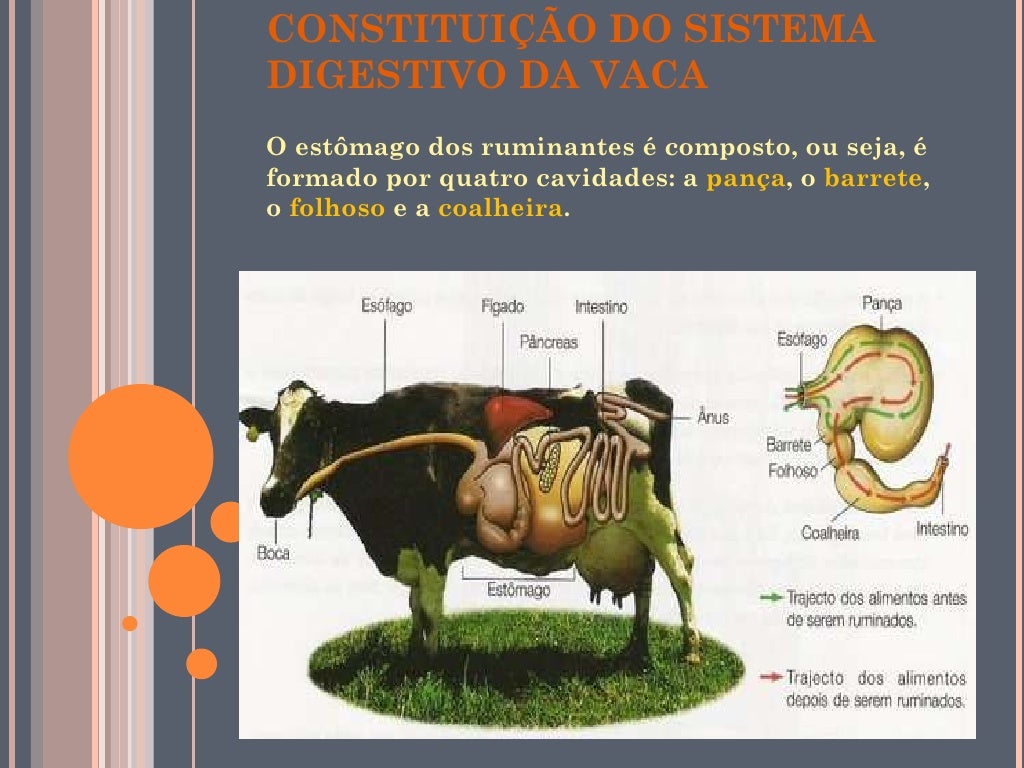 CONSTITUIÇÃO DO SISTEMA DIGESTIVO DA VACA

O estômago dos ruminantes é composto, ou seja, é formado por quatro cavidades: a pança, o barrete, o folhoso e a coalheira.

Esófago
Fígado
Intestino
Pâncreas
Ânus
Boca
Estômago

Pança
Esófago
Barrete
Folhoso
Coalheira
Intestino

Trajecto dos alimentos antes de serem ruminados.
Trajecto dos alimentos depois de serem ruminados.